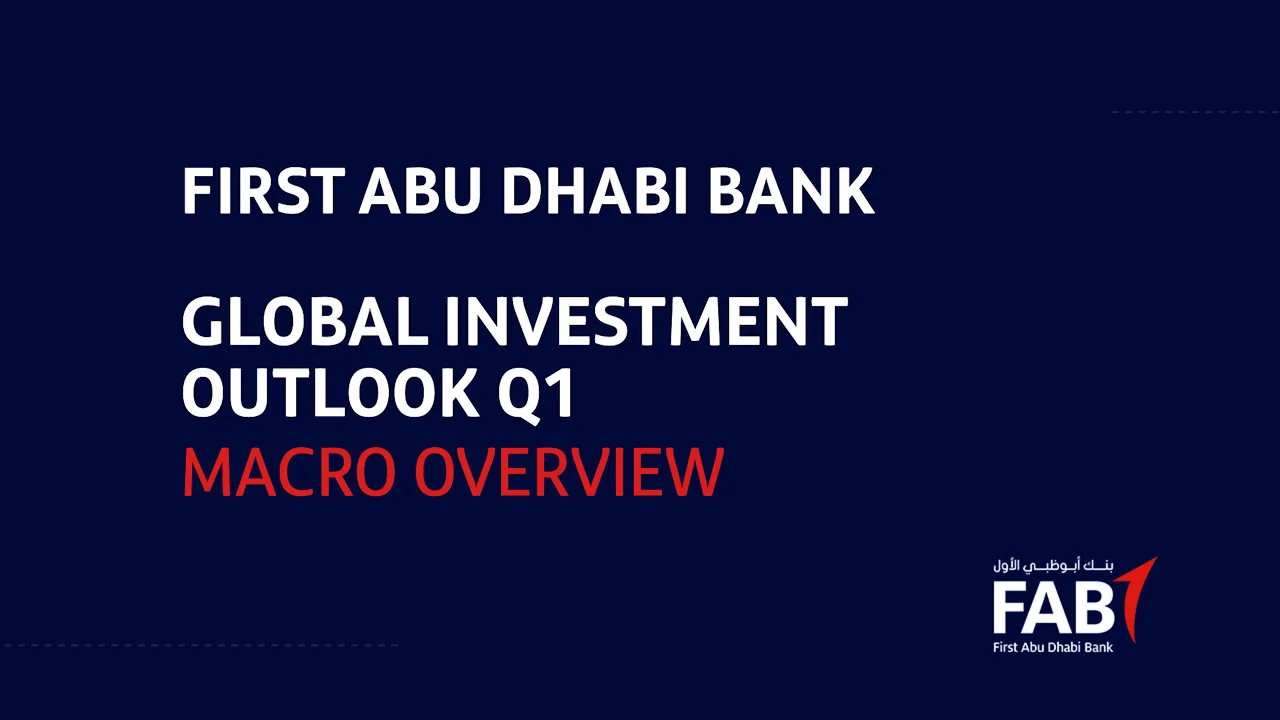 FIRST ABU DHABI BANK

GLOBAL INVESTMENT OUTLOOK Q1

MACRO OVERVIEW

بنك أبوظبي الأول
FAB
First Abu Dhabi Bank